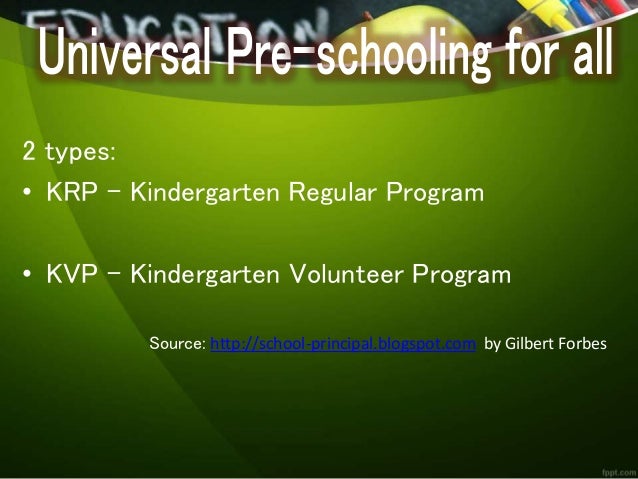 EDUCATION

Universal Pre-schooling for all

2 types:

• KRP – Kindergarten Regular Program

• KVP – Kindergarten Volunteer Program

Source: http://school-principal.blogspot.com by Gilbert Forbes

fppt.com